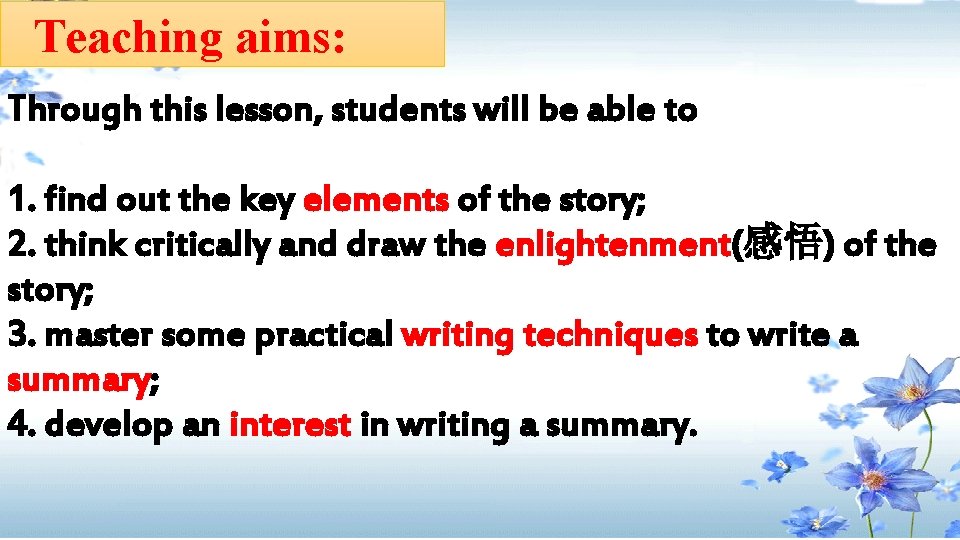 Teaching aims:

Through this lesson, students will be able to

1. find out the key elements of the story;
2. think critically and draw the enlightenment(感悟) of the story;
3. master some practical writing techniques to write a summary;
4. develop an interest in writing a summary.